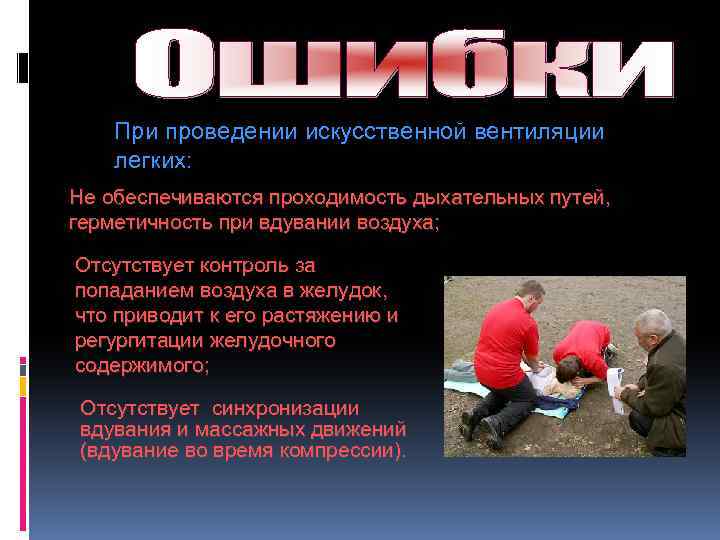 Ошибки

При проведении искусственной вентиляции легких:

Не обеспечиваются проходимость дыхательных путей, герметичность при вдувании воздуха;

Отсутствует контроль за попаданием воздуха в желудок, что приводит к его растяжению и регургитации желудочного содержимого;

Отсутствует  синхронизации вдувания и массажных движений (вдувание во время компрессии).